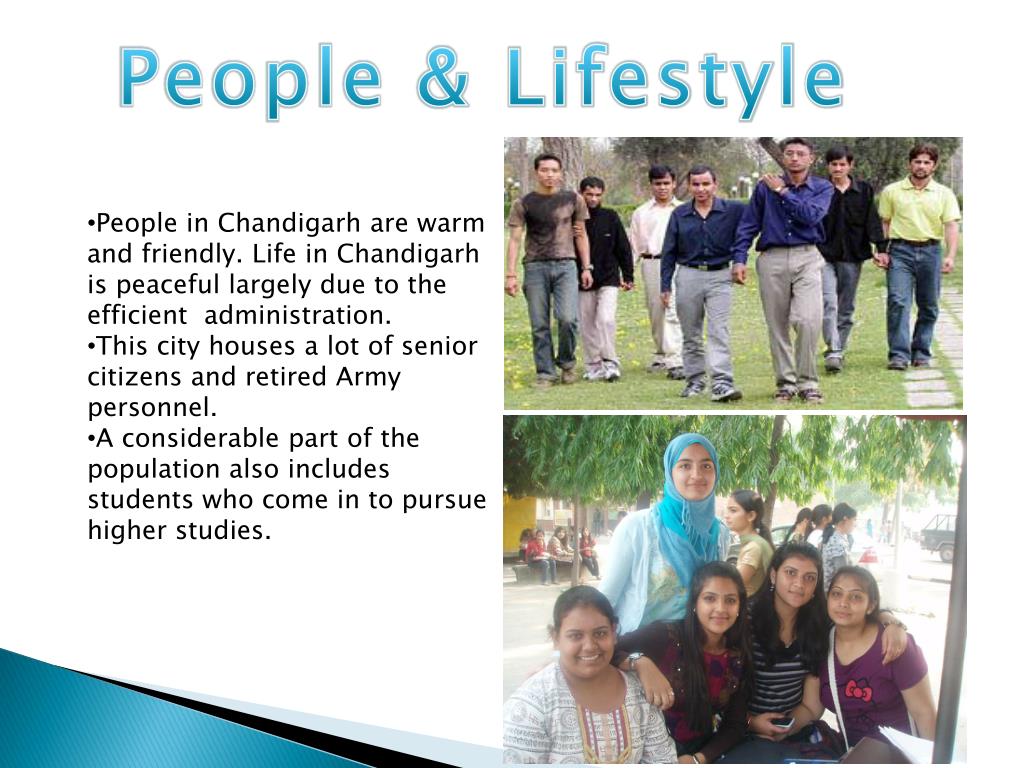 People & Lifestyle

•People in Chandigarh are warm and friendly. Life in Chandigarh is peaceful largely due to the efficient administration.
•This city houses a lot of senior citizens and retired Army personnel.
•A considerable part of the population also includes students who come in to pursue higher studies.